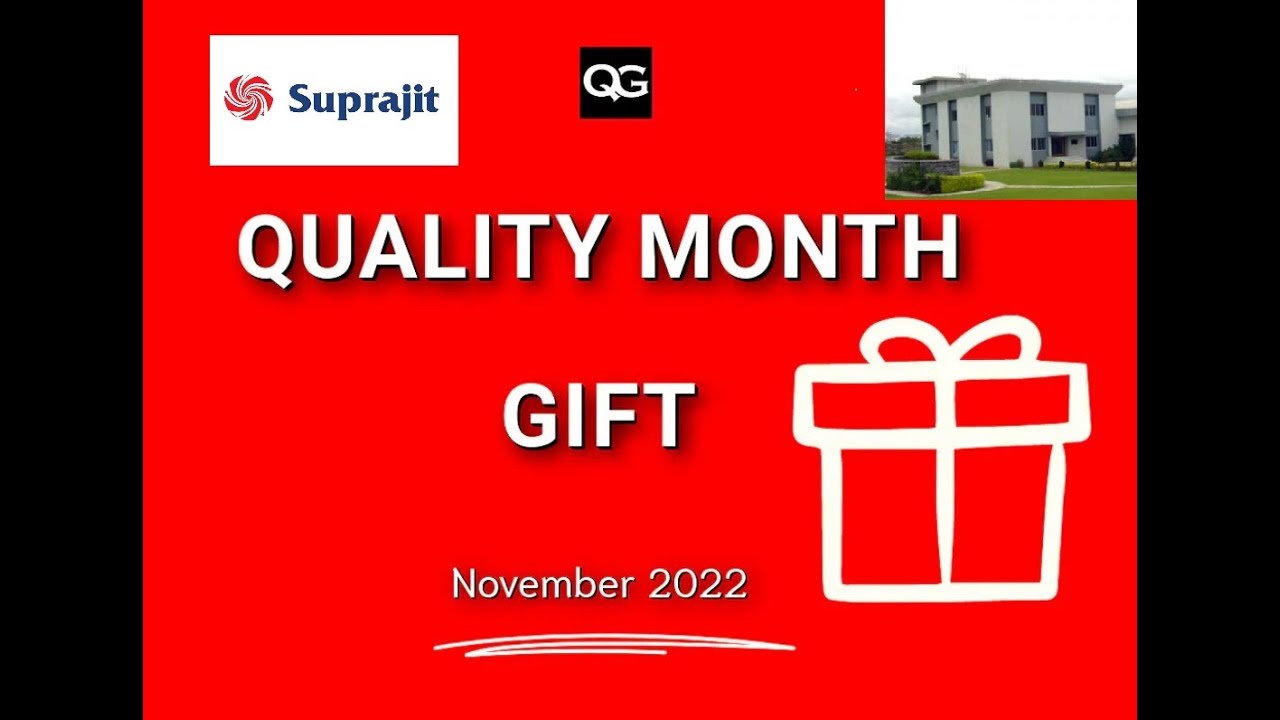 Suprajit

QG

QUALITY MONTH

GIFT

November 2022